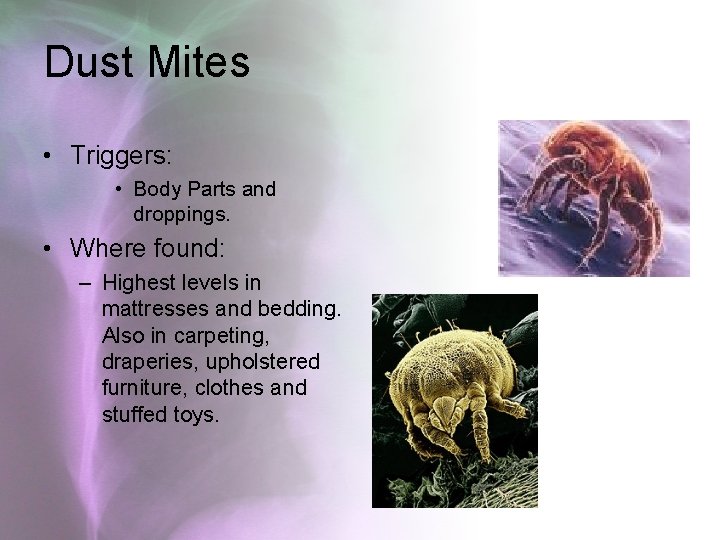 Dust Mites

• Triggers:
  • Body Parts and droppings.
• Where found:
  – Highest levels in mattresses and bedding. Also in carpeting, draperies, upholstered furniture, clothes and stuffed toys.